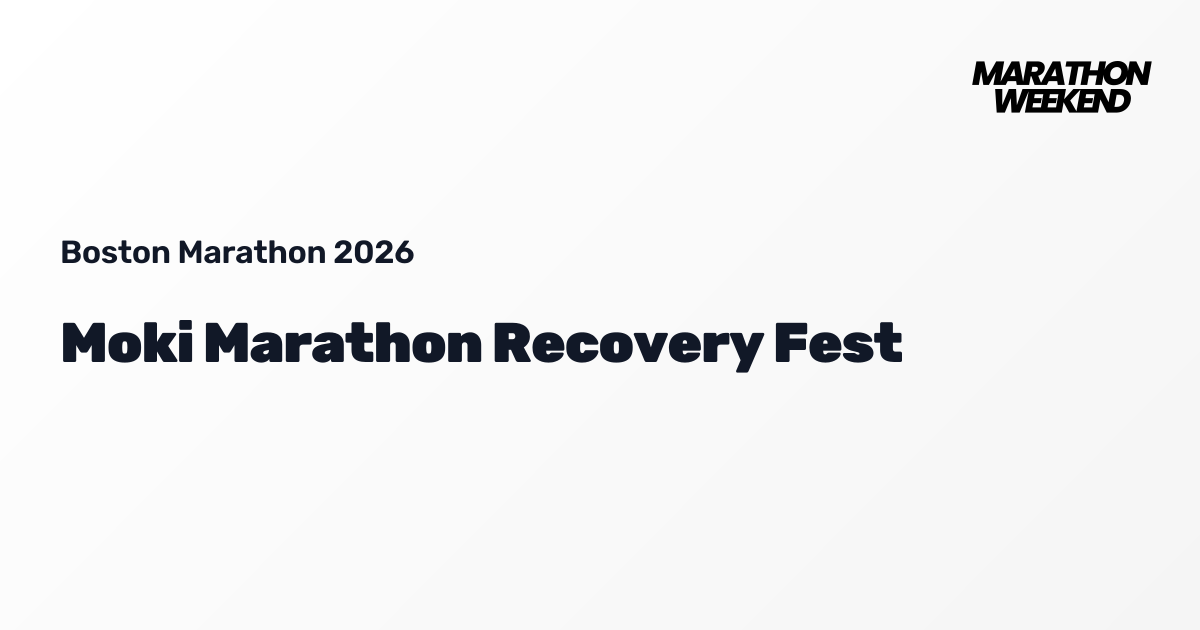 MARATHON WEEKEND

Boston Marathon 2026

Moki Marathon Recovery Fest